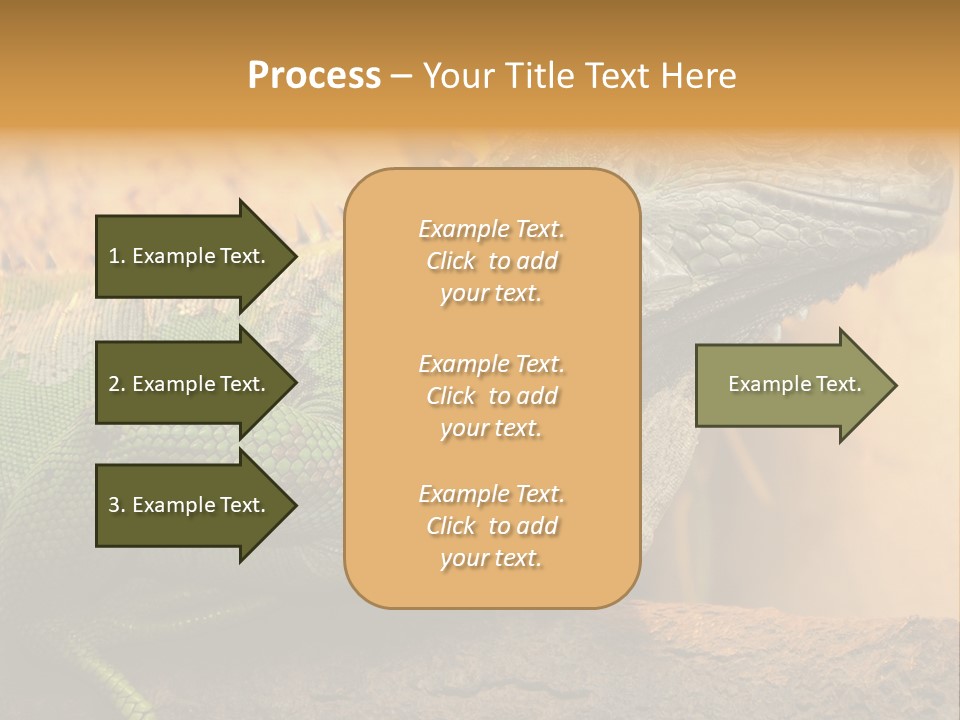 Process – Your Title Text Here

1. Example Text.

2. Example Text.

3. Example Text.

Example Text. Click to add your text.

Example Text. Click to add your text.

Example Text. Click to add your text.

Example Text.